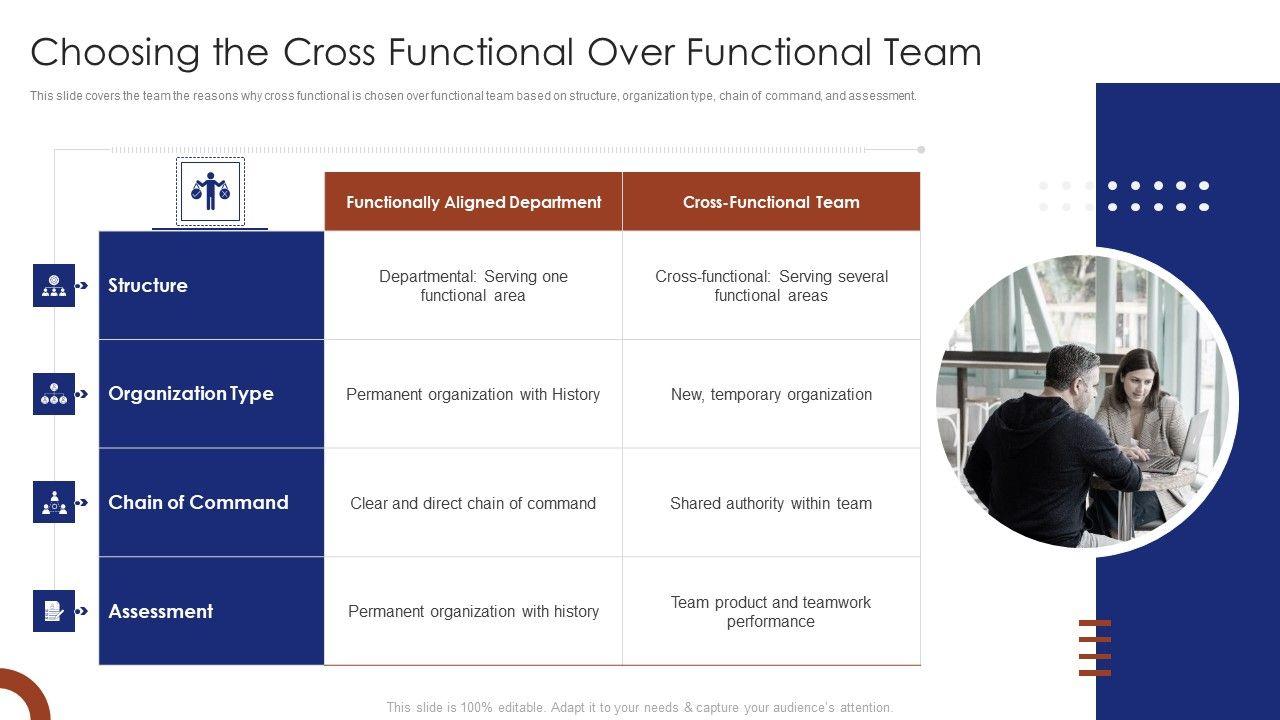 Choosing the Cross Functional Over Functional Team

This slide covers the team the reasons why cross functional is chosen over functional team based on structure, organization type, chain of command, and assessment.

| | Functionally Aligned Department | Cross-Functional Team |
|---|---|---|
| Structure | Departmental: Serving one functional area | Cross-functional: Serving several functional areas |
| Organization Type | Permanent organization with History | New, temporary organization |
| Chain of Command | Clear and direct chain of command | Shared authority within team |
| Assessment | Permanent organization with history | Team product and teamwork performance |

This slide is 100% editable. Adapt it to your needs & capture your audience's attention.